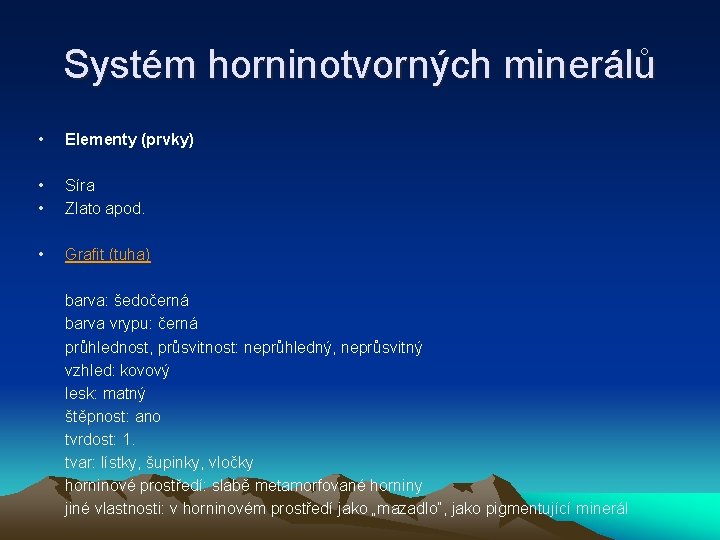 Systém horninotvorných minerálů

• Elementy (prvky)

• Síra
• Zlato apod.

• Grafit (tuha)

barva: šedočerná
barva vrypu: černá
průhlednost, průsvitnost: neprůhledný, neprůsvitný
vzhled: kovový
lesk: matný
štěpnost: ano
tvrdost: 1.
tvar: lístky, šupinky, vločky
horninové prostředí: slabě metamorfované horniny
jiné vlastnosti: v horninovém prostředí jako „mazadlo", jako pigmentující minerál